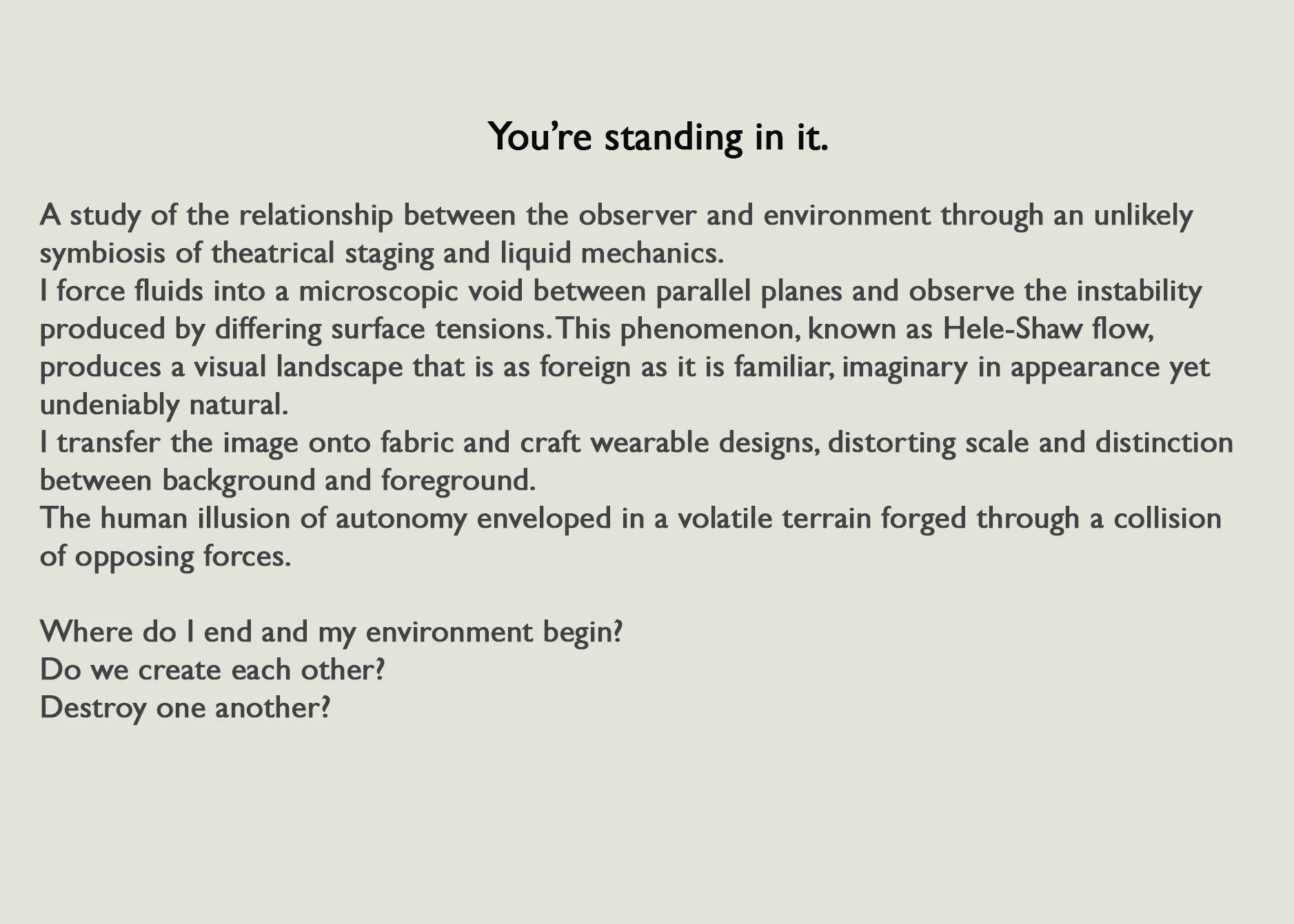 You’re standing in it.

A study of the relationship between the observer and environment through an unlikely symbiosis of theatrical staging and liquid mechanics.
I force fluids into a microscopic void between parallel planes and observe the instability produced by differing surface tensions. This phenomenon, known as Hele-Shaw flow, produces a visual landscape that is as foreign as it is familiar, imaginary in appearance yet undeniably natural.
I transfer the image onto fabric and craft wearable designs, distorting scale and distinction between background and foreground.
The human illusion of autonomy enveloped in a volatile terrain forged through a collision of opposing forces.

Where do I end and my environment begin?
Do we create each other?
Destroy one another?